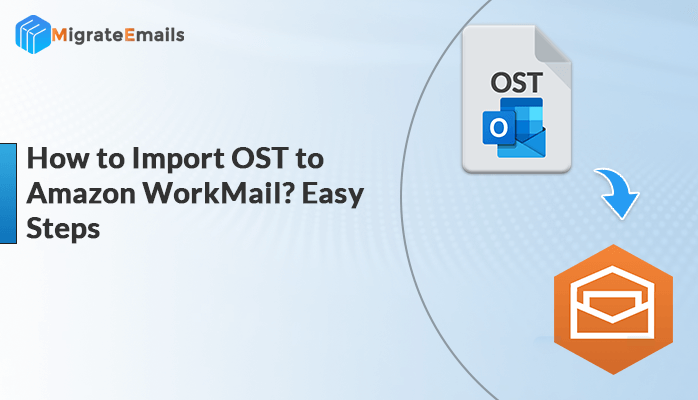 MigrateEmails

How to Import OST to Amazon WorkMail? Easy Steps

OST

O